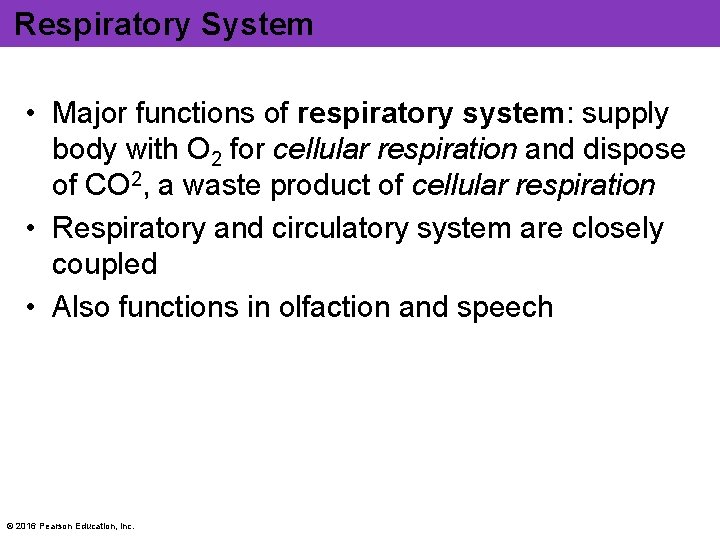 Respiratory System

• Major functions of respiratory system: supply body with $O_2$ for cellular respiration and dispose of $CO^2$, a waste product of cellular respiration

• Respiratory and circulatory system are closely coupled

• Also functions in olfaction and speech

© 2016 Pearson Education, Inc.